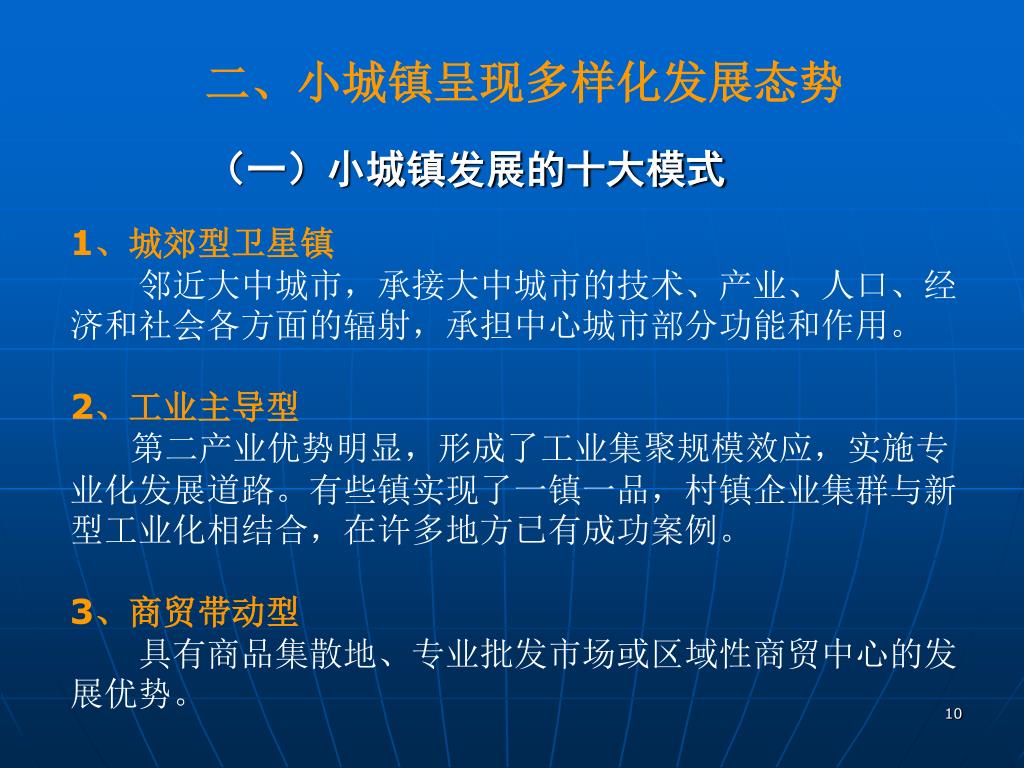 二、小城镇呈现多样化发展态势

（一）小城镇发展的十大模式

1、城郊型卫星镇

邻近大中城市，承接大中城市的技术、产业、人口、经济和社会各方面的辐射，承担中心城市部分功能和作用。

2、工业主导型

第二产业优势明显，形成了工业集聚规模效应，实施专业化发展道路。有些镇实现了一镇一品，村镇企业集群与新型工业化相结合，在许多地方已有成功案例。

3、商贸带动型

具有商品集散地、专业批发市场或区域性商贸中心的发展优势。

10